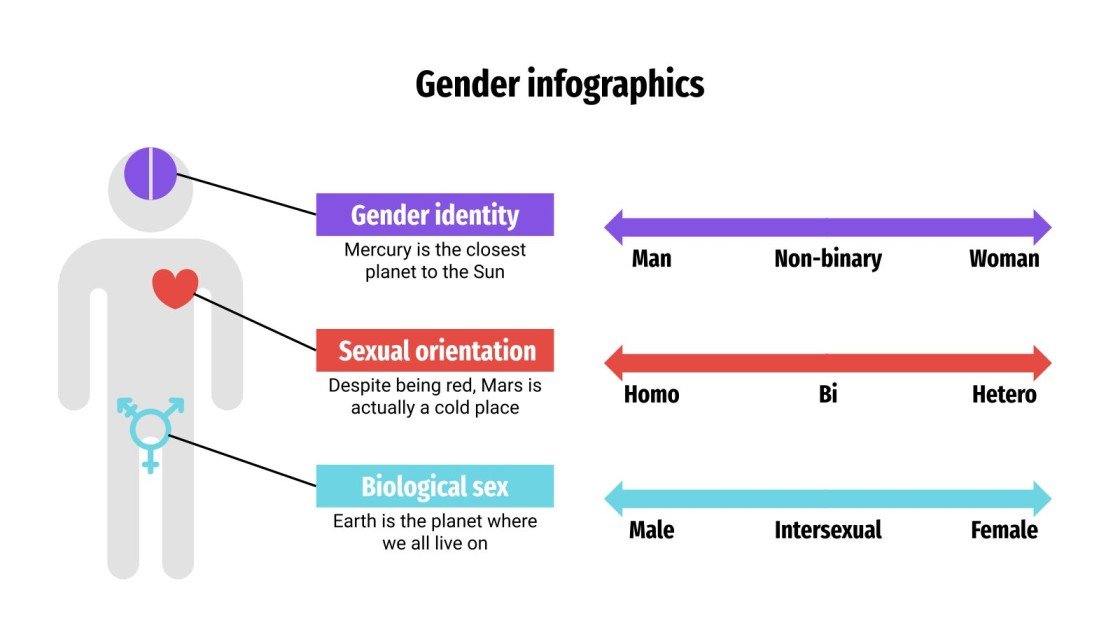 Gender infographics

Gender identity
Mercury is the closest planet to the Sun

Man
Non-binary
Woman

Sexual orientation
Despite being red, Mars is actually a cold place

Homo
Bi
Hetero

Biological sex
Earth is the planet where we all live on

Male
Intersexual
Female